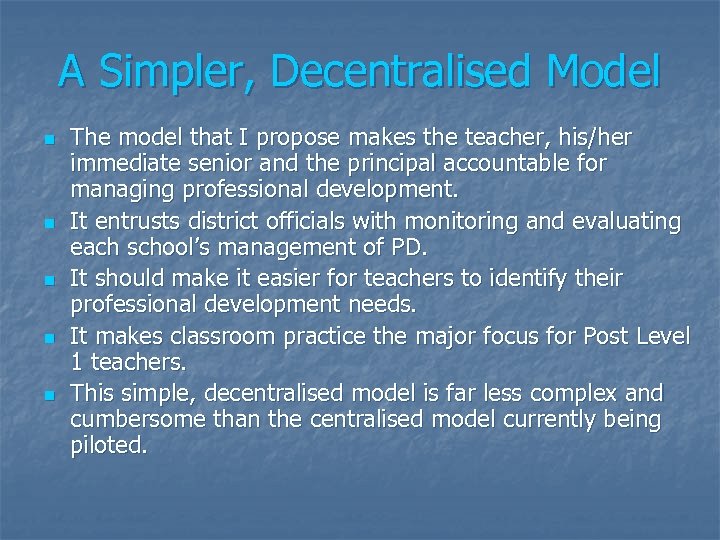 A Simpler, Decentralised Model

- The model that I propose makes the teacher, his/her immediate senior and the principal accountable for managing professional development.
- It entrusts district officials with monitoring and evaluating each school's management of PD.
- It should make it easier for teachers to identify their professional development needs.
- It makes classroom practice the major focus for Post Level 1 teachers.
- This simple, decentralised model is far less complex and cumbersome than the centralised model currently being piloted.